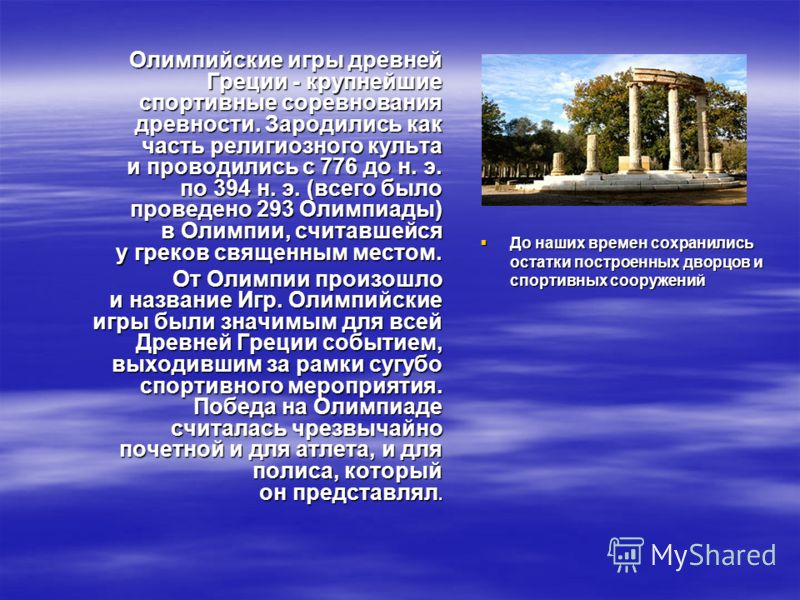 Олимпийские игры древней Греции - крупнейшие спортивные соревнования древности. Зародились как часть религиозного культа и проводились с 776 до н. э. по 394 н. э. (всего было проведено 293 Олимпиады) в Олимпии, считавшейся у греков священным местом.

От Олимпии произошло и название Игр. Олимпийские игры были значимым для всей Древней Греции событием, выходившим за рамки сугубо спортивного мероприятия. Победа на Олимпиаде считалась чрезвычайно почетной и для атлета, и для полиса, который он представлял.

До наших времен сохранились остатки построенных дворцов и спортивных сооружений

MyShared